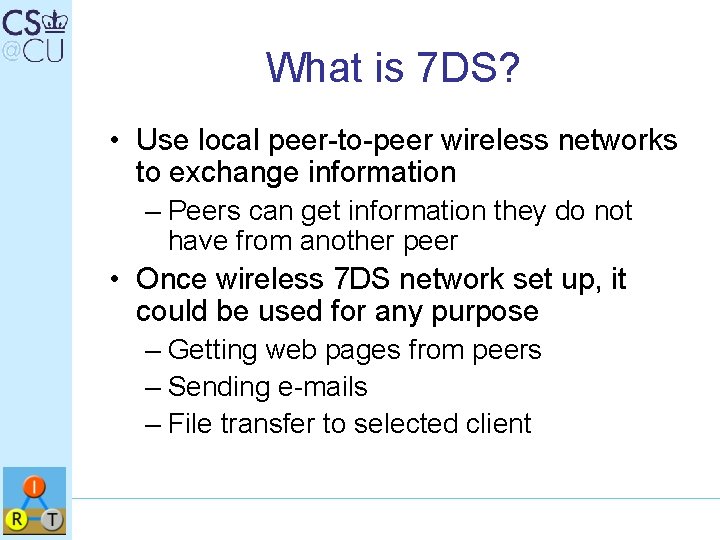 CS
@CU

What is 7DS?

• Use local peer-to-peer wireless networks to exchange information
– Peers can get information they do not have from another peer
• Once wireless 7DS network set up, it could be used for any purpose
– Getting web pages from peers
– Sending e-mails
– File transfer to selected client

I
R T